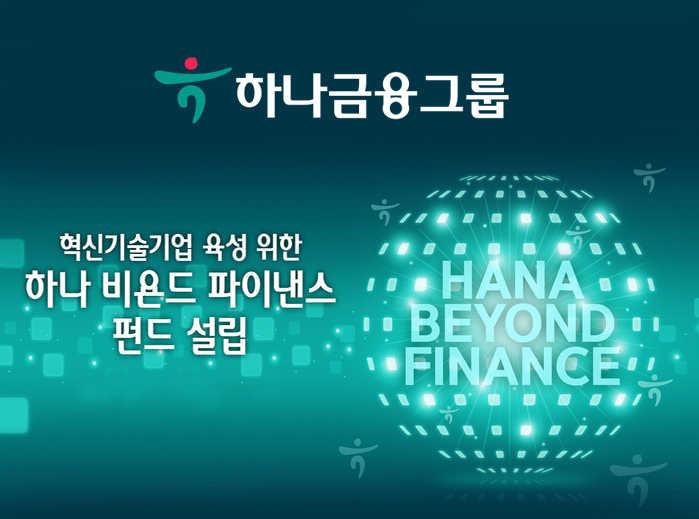 하나금융그룹

혁신기술기업 육성 위한
하나 비욘드 파이낸스
펀드 설립

HANA
BEYOND
FINANCE